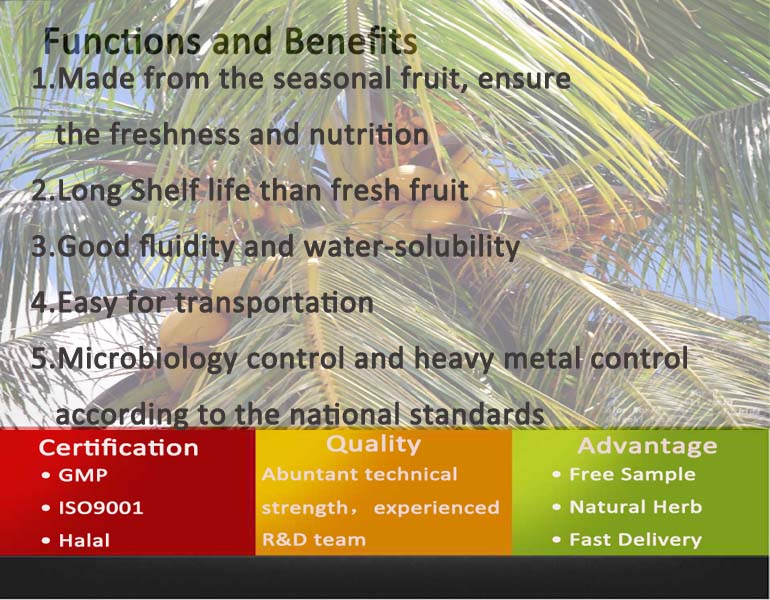 Functions and Benefits

1.Made from the seasonal fruit, ensure the freshness and nutrition

2.Long Shelf life than fresh fruit

3.Good fluidity and water-solubility

4.Easy for transportation

5.Microbiology control and heavy metal control according to the national standards

Certification
• GMP
• ISO9001
• Halal

Quality
Abuntant technical strength， experienced R&D team

Advantage
• Free Sample
• Natural Herb
• Fast Delivery